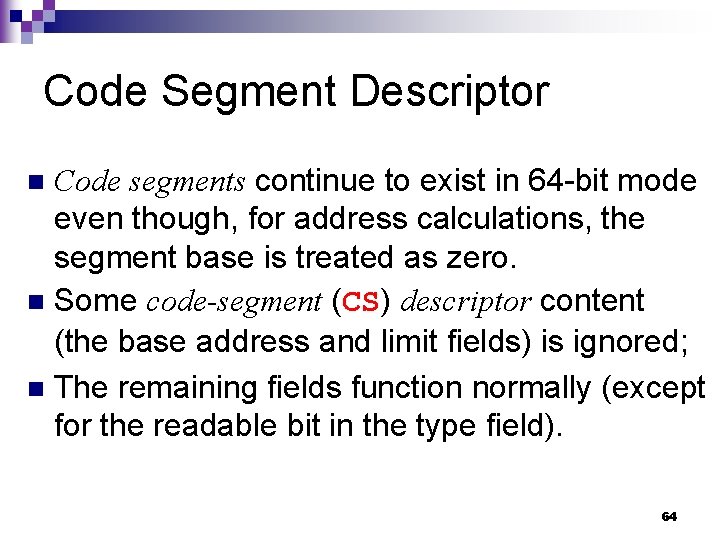 Code Segment Descriptor

Code segments continue to exist in 64-bit mode even though, for address calculations, the segment base is treated as zero.

Some code-segment (CS) descriptor content (the base address and limit fields) is ignored;

The remaining fields function normally (except for the readable bit in the type field).

64